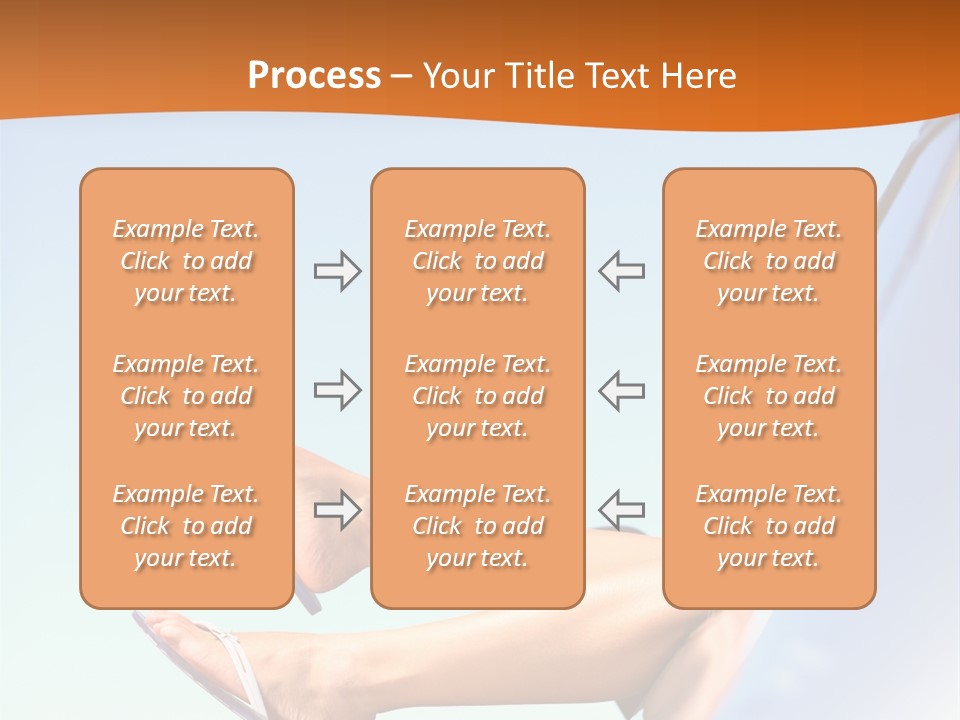 Process – Your Title Text Here

Example Text. Click to add your text.

Example Text. Click to add your text.

Example Text. Click to add your text.

Example Text. Click to add your text.

Example Text. Click to add your text.

Example Text. Click to add your text.

Example Text. Click to add your text.

Example Text. Click to add your text.

Example Text. Click to add your text.